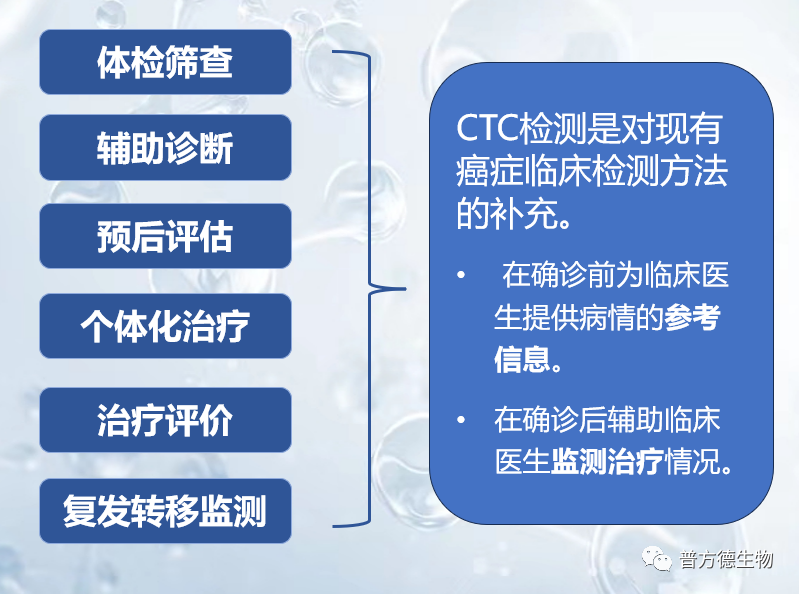 体检筛查

辅助诊断

预后评估

个体化治疗

治疗评价

复发转移监测

CTC检测是对现有癌症临床检测方法的补充。

• 在确诊前为临床医生提供病情的参考信息。

• 在确诊后辅助临床医生监测治疗情况。

普方德生物